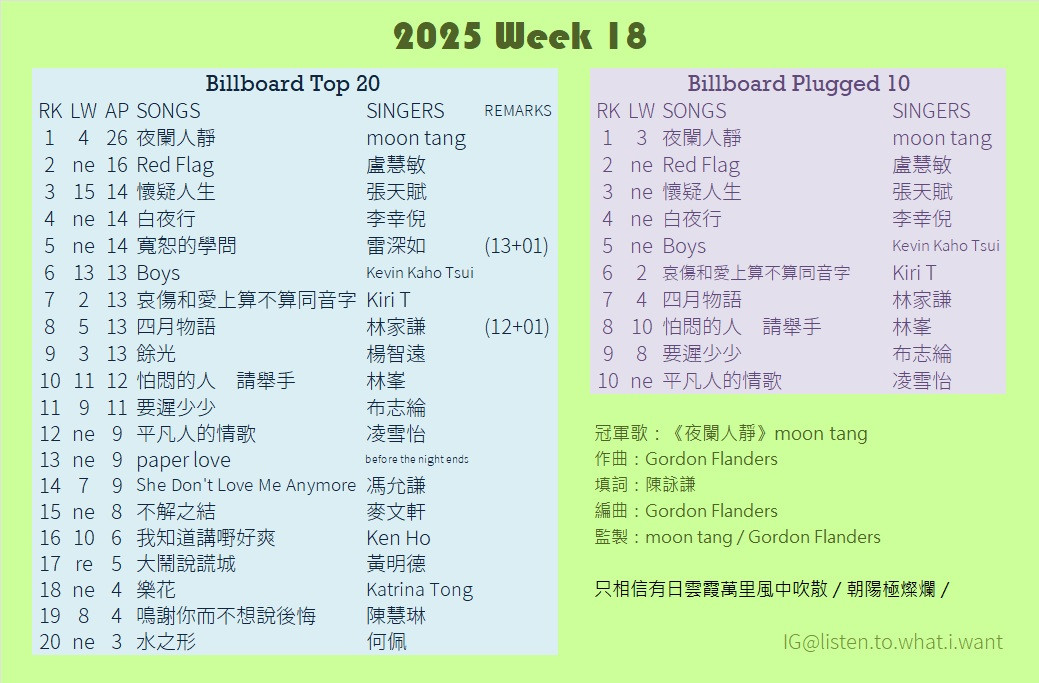 2025 Week 18

Billboard Top 20

| RK | LW | AP | SONGS | SINGERS | REMARKS |
|---|---|---|---|---|---|
| 1 | 4 | 26 | 夜闌人靜 | moon tang | |
| 2 | ne | 16 | Red Flag | 盧慧敏 | |
| 3 | 15 | 14 | 懷疑人生 | 張天賦 | |
| 4 | ne | 14 | 白夜行 | 李幸倪 | |
| 5 | ne | 14 | 寬恕的學問 | 雷深如 | (13+01) |
| 6 | 13 | 13 | Boys | Kevin Kaho Tsui | |
| 7 | 2 | 13 | 哀傷和愛上算不算同音字 | Kiri T | |
| 8 | 5 | 13 | 四月物語 | 林家謙 | (12+01) |
| 9 | 3 | 13 | 餘光 | 楊智遠 | |
| 10 | 11 | 12 | 怕悶的人　請舉手 | 林峯 | |
| 11 | 9 | 11 | 要遲少少 | 布志綸 | |
| 12 | ne | 9 | 平凡人的情歌 | 凌雪怡 | |
| 13 | ne | 9 | paper love | before the night ends | |
| 14 | 7 | 9 | She Don't Love Me Anymore | 馮允謙 | |
| 15 | ne | 8 | 不解之結 | 麥文軒 | |
| 16 | 10 | 6 | 我知道講嘢好爽 | Ken Ho | |
| 17 | re | 5 | 大鬧說謊城 | 黃明德 | |
| 18 | ne | 4 | 樂花 | Katrina Tong | |
| 19 | 8 | 4 | 鳴謝你而不想說後悔 | 陳慧琳 | |
| 20 | ne | 3 | 水之形 | 何佩 | |

Billboard Plugged 10

| RK | LW | SONGS | SINGERS |
|---|---|---|---|
| 1 | 3 | 夜闌人靜 | moon tang |
| 2 | ne | Red Flag | 盧慧敏 |
| 3 | ne | 懷疑人生 | 張天賦 |
| 4 | ne | 白夜行 | 李幸倪 |
| 5 | ne | Boys | Kevin Kaho Tsui |
| 6 | 2 | 哀傷和愛上算不算同音字 | Kiri T |
| 7 | 4 | 四月物語 | 林家謙 |
| 8 | 10 | 怕悶的人　請舉手 | 林峯 |
| 9 | 8 | 要遲少少 | 布志綸 |
| 10 | ne | 平凡人的情歌 | 凌雪怡 |

冠軍歌：《夜闌人靜》moon tang
作曲：Gordon Flanders
填詞：陳詠謙
編曲：Gordon Flanders
監製：moon tang / Gordon Flanders

只相信有日雲霞萬里風中吹散 / 朝陽極燦爛 /

IG@listen.to.what.i.want